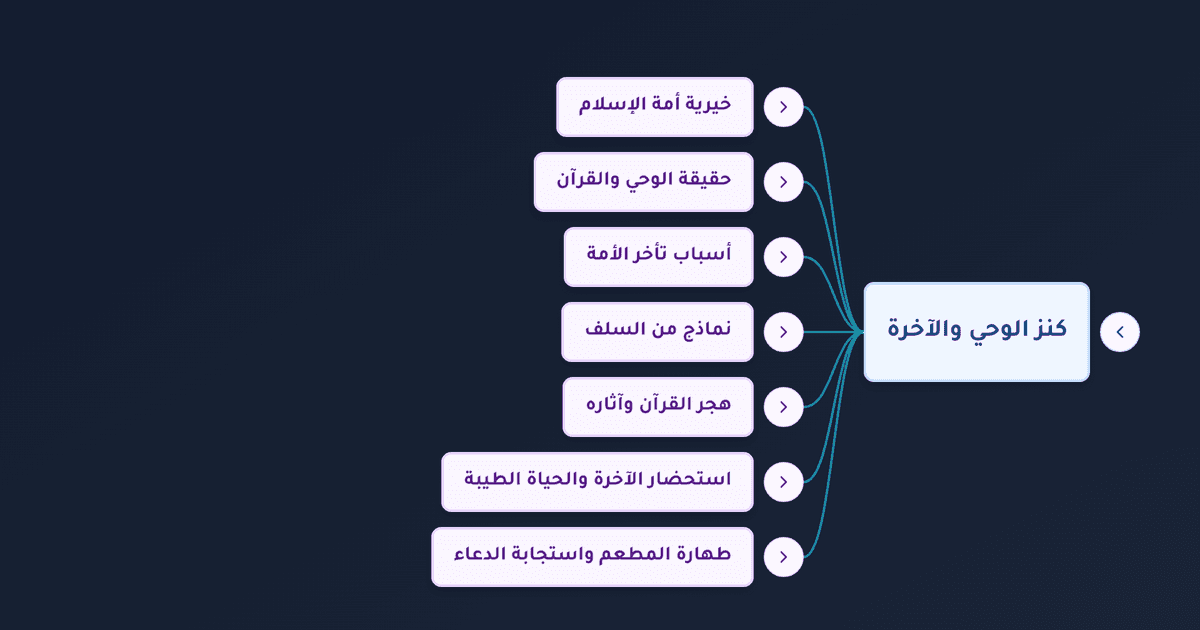 كنز الوحي والآخرة

خيرية أمة الإسلام

حقيقة الوحي والقرآن

أسباب تأخر الأمة

نماذج من السلف

هجر القرآن وآثاره

استحضار الآخرة والحياة الطيبة

طهارة المطعم واستجابة الدعاء